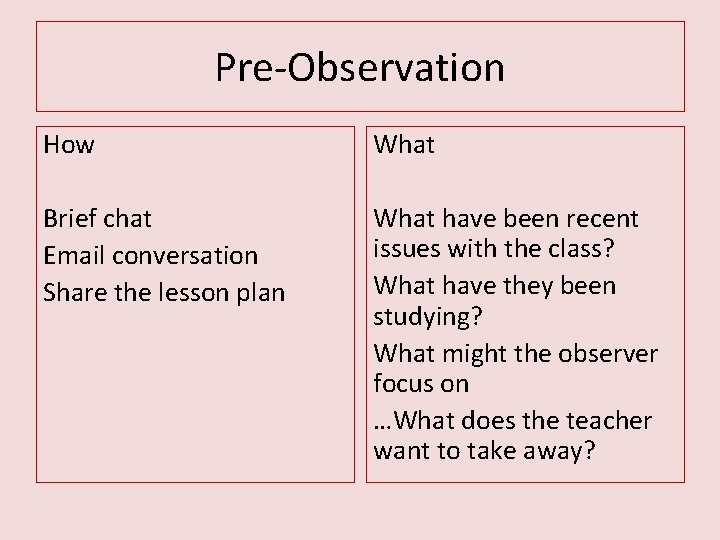 Pre-Observation

How

Brief chat
Email conversation
Share the lesson plan

What

What have been recent issues with the class?
What have they been studying?
What might the observer focus on
…What does the teacher want to take away?